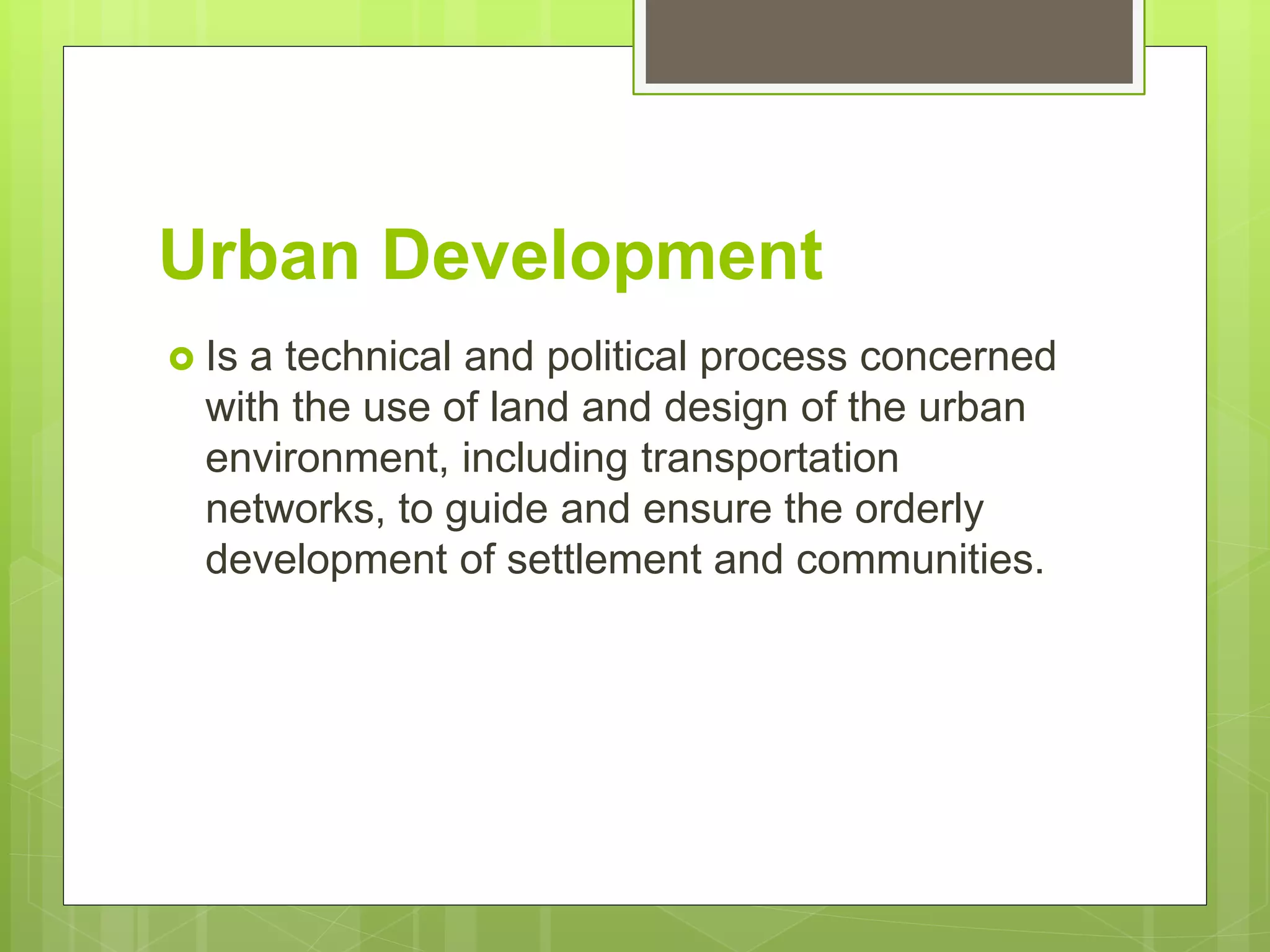 Urban Development

Is a technical and political process concerned with the use of land and design of the urban environment, including transportation networks, to guide and ensure the orderly development of settlement and communities.